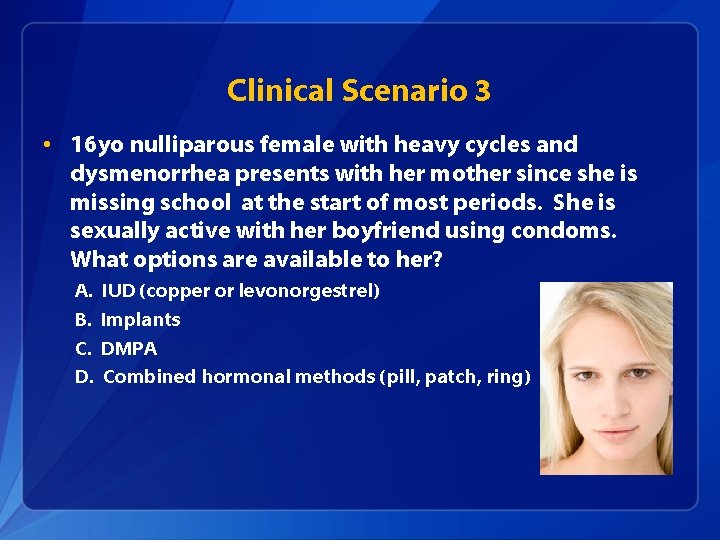 Clinical Scenario 3

• 16yo nulliparous female with heavy cycles and dysmenorrhea presents with her mother since she is missing school at the start of most periods. She is sexually active with her boyfriend using condoms. What options are available to her?

A. IUD (copper or levonorgestrel)
B. Implants
C. DMPA
D. Combined hormonal methods (pill, patch, ring)